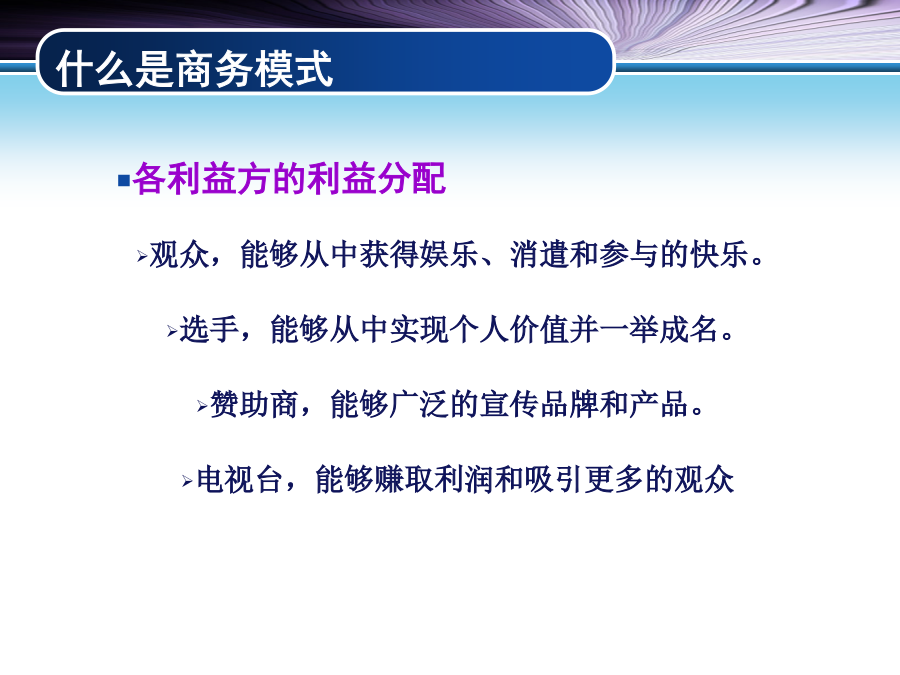 什么是商务模式

▪各利益方的利益分配

➢观众，能够从中获得娱乐、消遣和参与的快乐。

➢选手，能够从中实现个人价值并一举成名。

➢赞助商，能够广泛的宣传品牌和产品。

➢电视台，能够赚取利润和吸引更多的观众